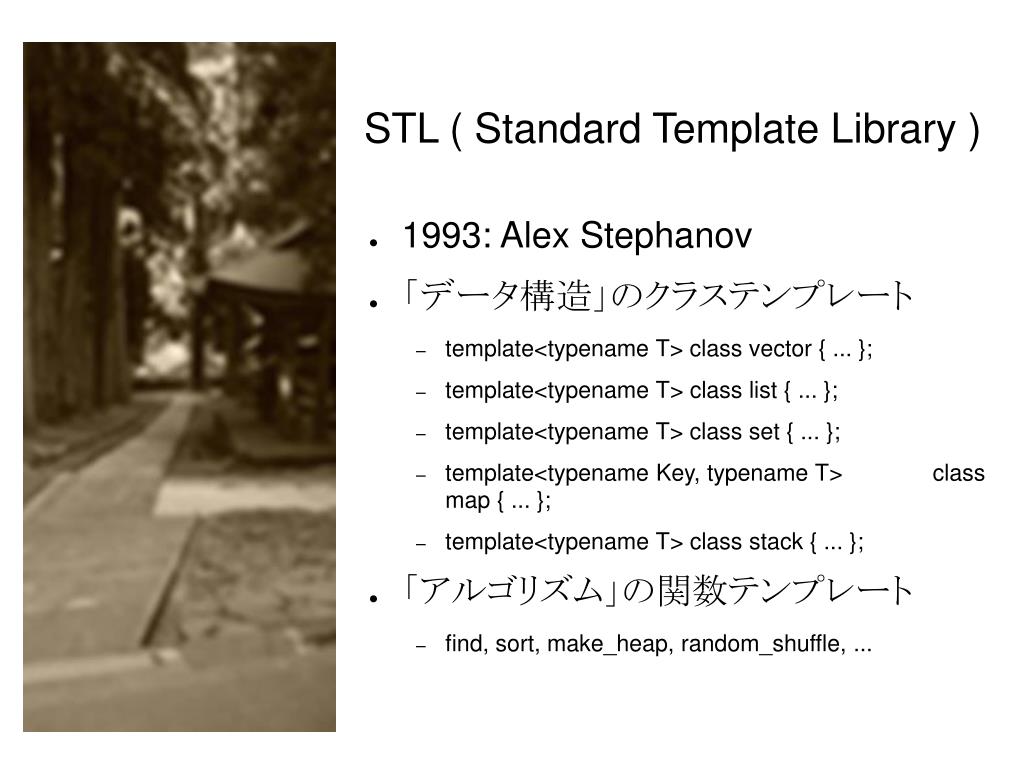 STL ( Standard Template Library )

● 1993: Alex Stephanov

● 「データ構造」のクラステンプレート

– template<typename T> class vector { ... };

– template<typename T> class list { ... };

– template<typename T> class set { ... };

– template<typename Key, typename T> class map { ... };

– template<typename T> class stack { ... };

● 「アルゴリズム」の関数テンプレート

– find, sort, make_heap, random_shuffle, ...